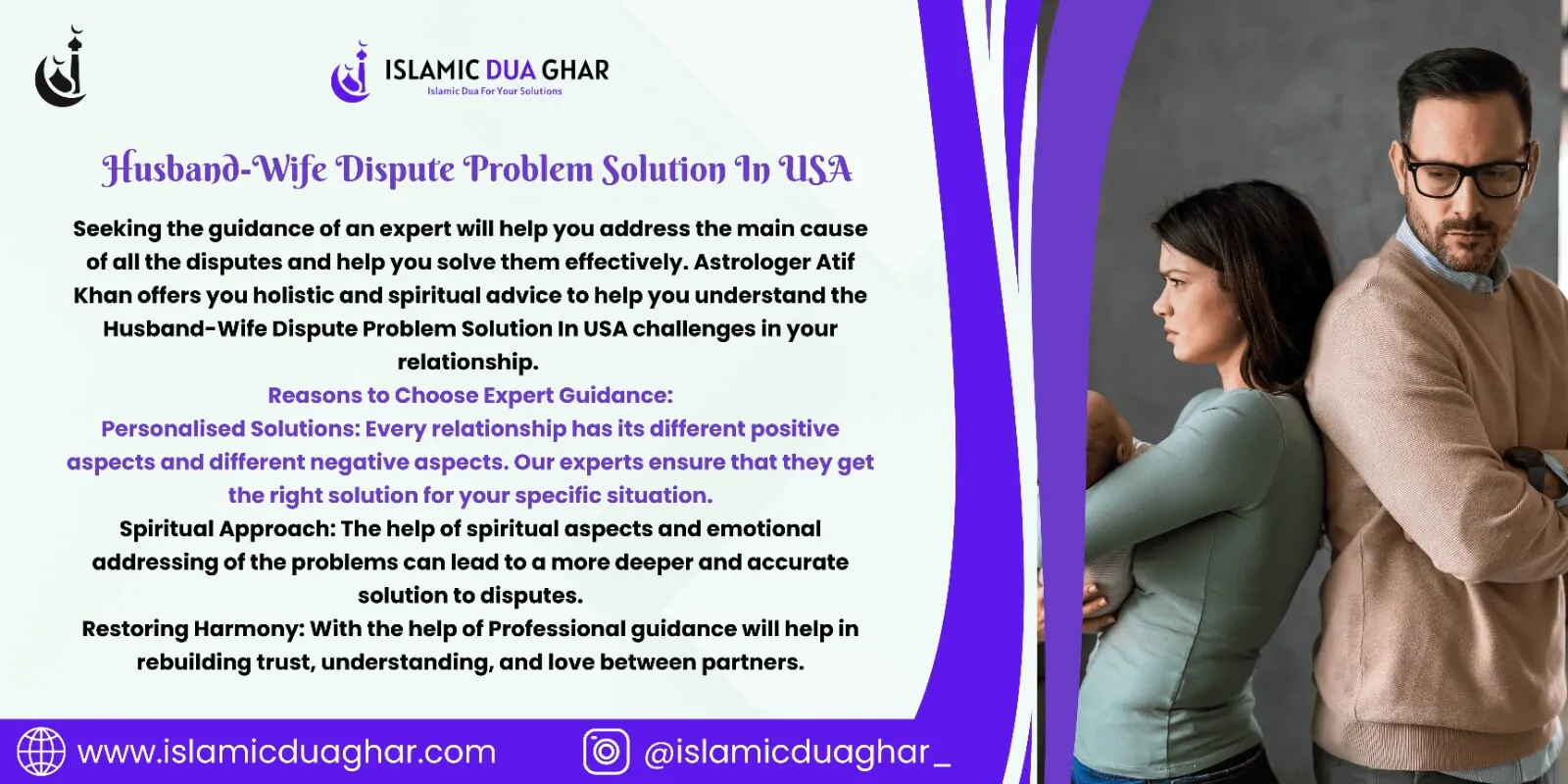 ISLAMIC DUA GHAR
Islamic Dua For Your Solutions

Husband-Wife Dispute Problem Solution In USA

Seeking the guidance of an expert will help you address the main cause of all the disputes and help you solve them effectively. Astrologer Atif Khan offers you holistic and spiritual advice to help you understand the Husband-Wife Dispute Problem Solution In USA challenges in your relationship.

Reasons to Choose Expert Guidance:

Personalised Solutions: Every relationship has its different positive aspects and different negative aspects. Our experts ensure that they get the right solution for your specific situation.

Spiritual Approach: The help of spiritual aspects and emotional addressing of the problems can lead to a more deeper and accurate solution to disputes.

Restoring Harmony: With the help of Professional guidance will help in rebuilding trust, understanding, and love between partners.

www.islamicduaghar.com

@islamicduaghar_